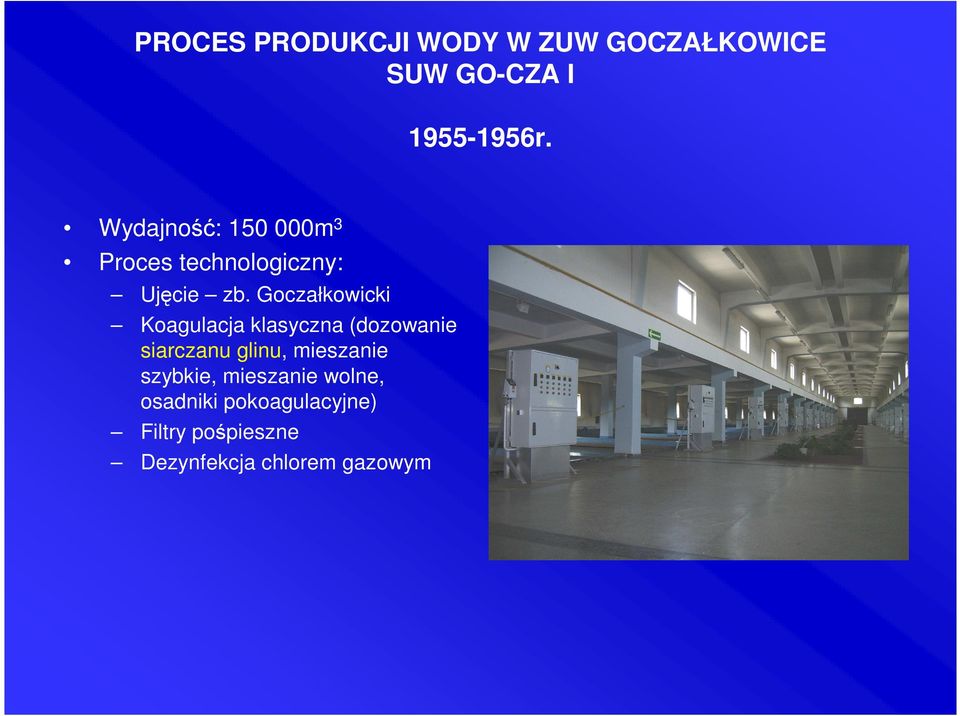 PROCES PRODUKCJI WODY W ZUW GOCZAŁKOWICE
SUW GO-CZA I

1955-1956r.

• Wydajność: 150 000$m^3$
• Proces technologiczny:
– Ujęcie – zb. Goczałkowicki
– Koagulacja klasyczna (dozowanie siarczanu glinu, mieszanie szybkie, mieszanie wolne, osadniki pokoagulacyjne)
– Filtry pośpieszne
– Dezynfekcja chlorem gazowym